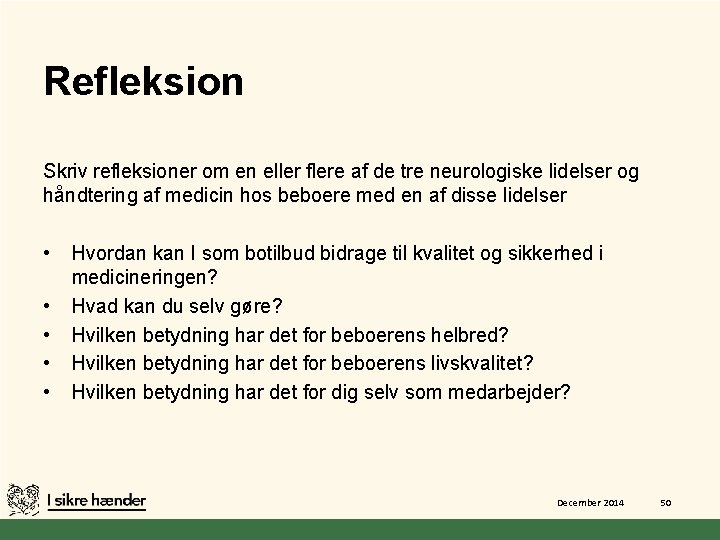 Refleksion

Skriv refleksioner om en eller flere af de tre neurologiske lidelser og håndtering af medicin hos beboere med en af disse lidelser

• Hvordan kan I som botilbud bidrage til kvalitet og sikkerhed i medicineringen?
• Hvad kan du selv gøre?
• Hvilken betydning har det for beboerens helbred?
• Hvilken betydning har det for beboerens livskvalitet?
• Hvilken betydning har det for dig selv som medarbejder?

I sikre hænder

December 2014

50